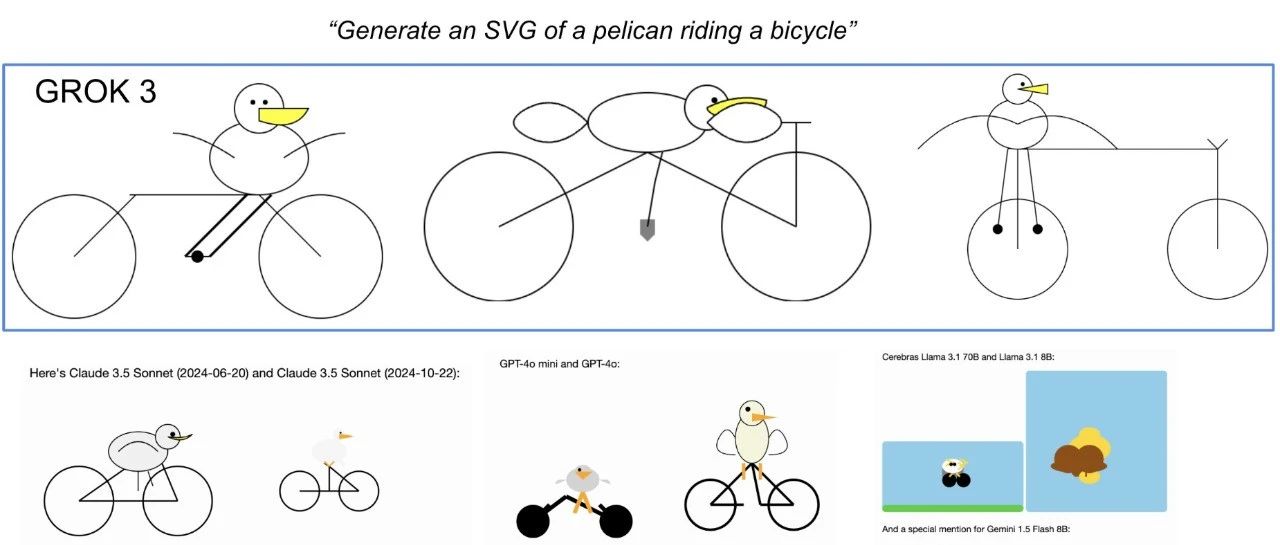 "Generate an SVG of a pelican riding a bicycle"

GROK 3

Here's Claude 3.5 Sonnet (2024-06-20) and Claude 3.5 Sonnet (2024-10-22):

GPT-4o mini and GPT-4o:

Cerebras Llama 3.1 70B and Llama 3.1 8B:

And a special mention for Gemini 1.5 Flash 8B: